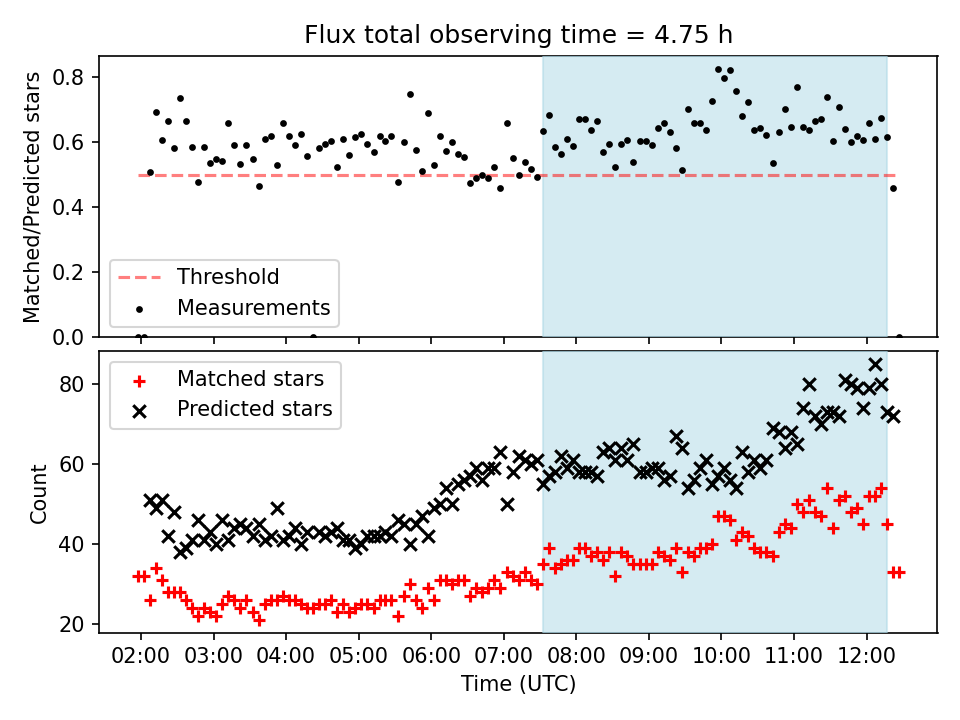 Flux total observing time = 4.75 h

Matched/Predicted stars

0.8
0.6
0.4
0.2
0.0

Threshold
Measurements

Matched stars
Predicted stars

Count

80
60
40
20

02:00 03:00 04:00 05:00 06:00 07:00 08:00 09:00 10:00 11:00 12:00

Time (UTC)